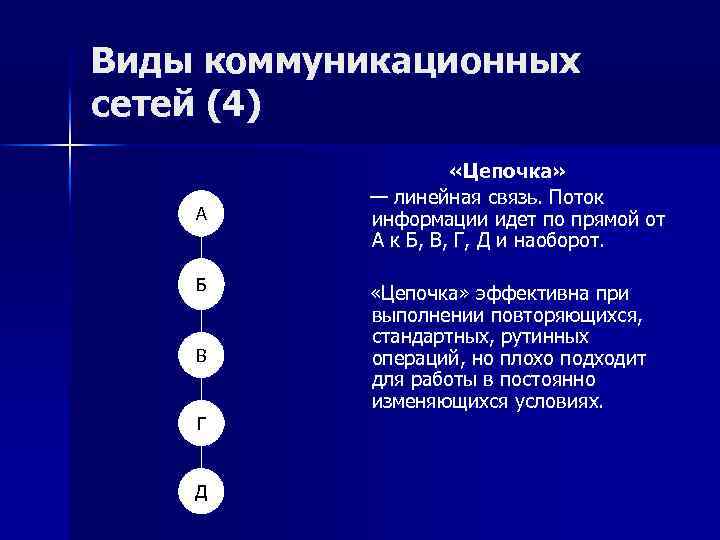 Виды коммуникационных сетей (4)

А

Б

В

Г

Д

«Цепочка»

— линейная связь. Поток информации идет по прямой от А к Б, В, Г, Д и наоборот.

«Цепочка» эффективна при выполнении повторяющихся, стандартных, рутинных операций, но плохо подходит для работы в постоянно изменяющихся условиях.